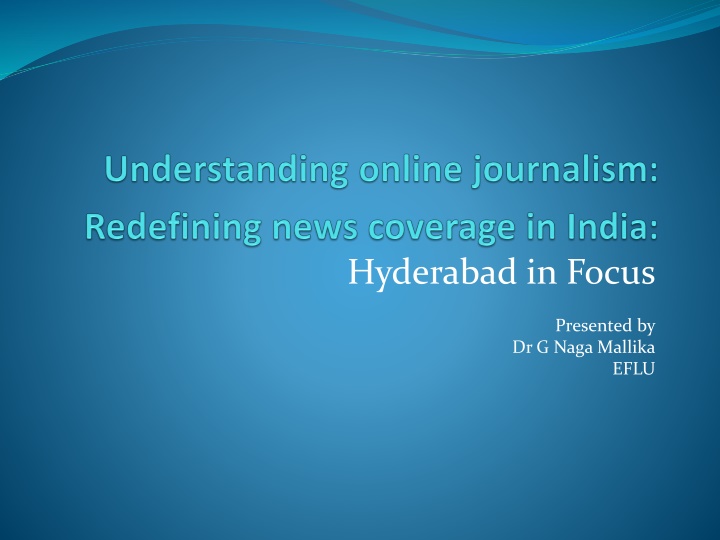 Understanding online journalism:
Redefining news coverage in India:
Hyderabad in Focus

Presented by
Dr G Naga Mallika
EFLU